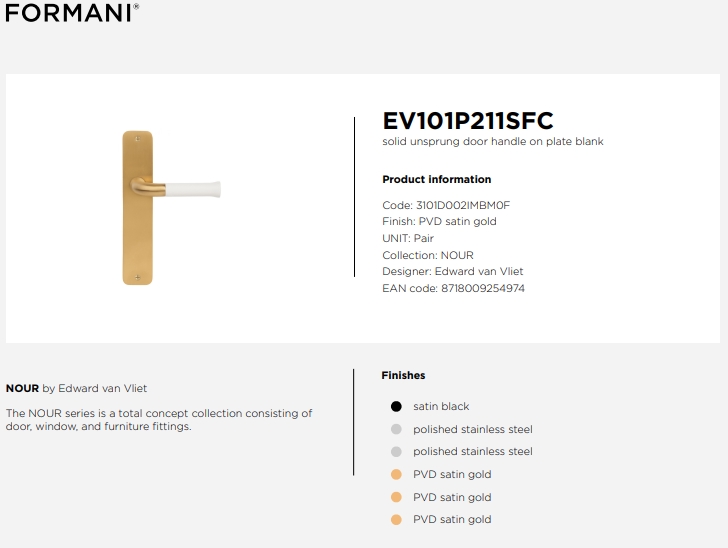 FORMANI®

EV101P211SFC
solid unsprung door handle on plate blank

Product information

Code: 3101D002IMBM0F
Finish: PVD satin gold
UNIT: Pair
Collection: NOUR
Designer: Edward van Vliet
EAN code: 8718009254974

NOUR by Edward van Vliet

The NOUR series is a total concept collection consisting of door, window, and furniture fittings.

Finishes

satin black
polished stainless steel
polished stainless steel
PVD satin gold
PVD satin gold
PVD satin gold